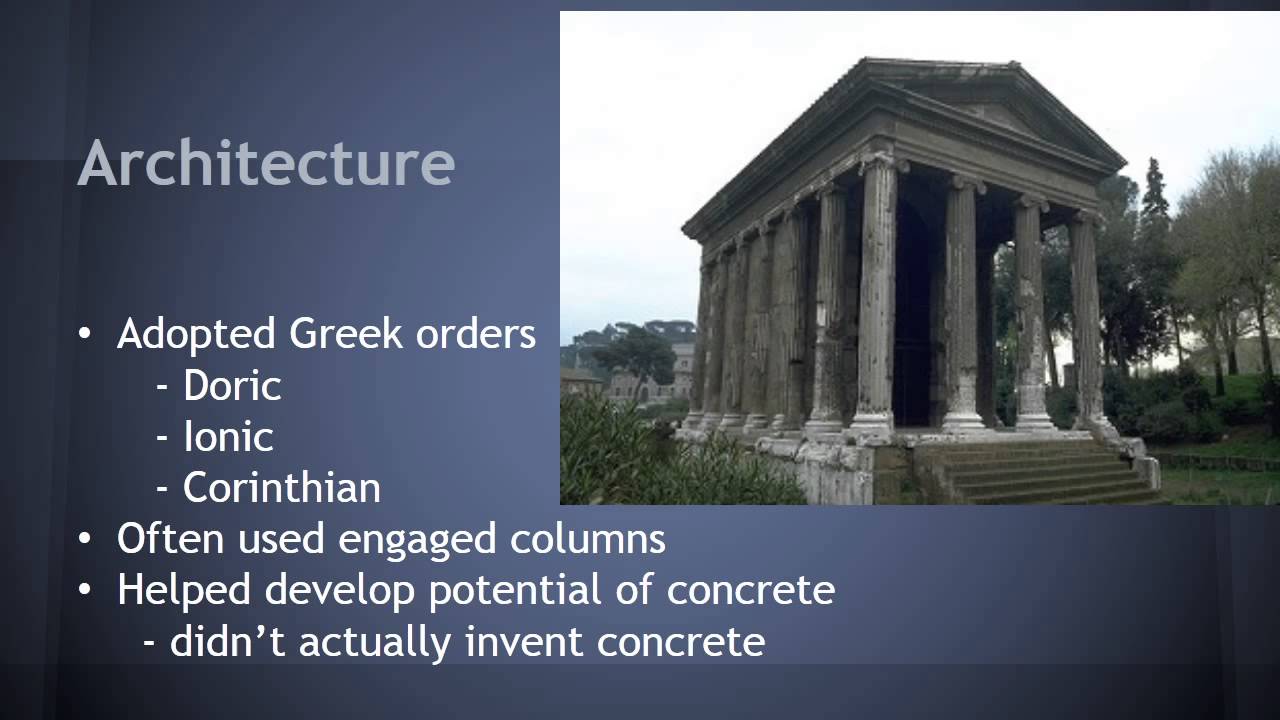 Architecture

• Adopted Greek orders
- Doric
- Ionic
- Corinthian
• Often used engaged columns
• Helped develop potential of concrete
- didn't actually invent concrete